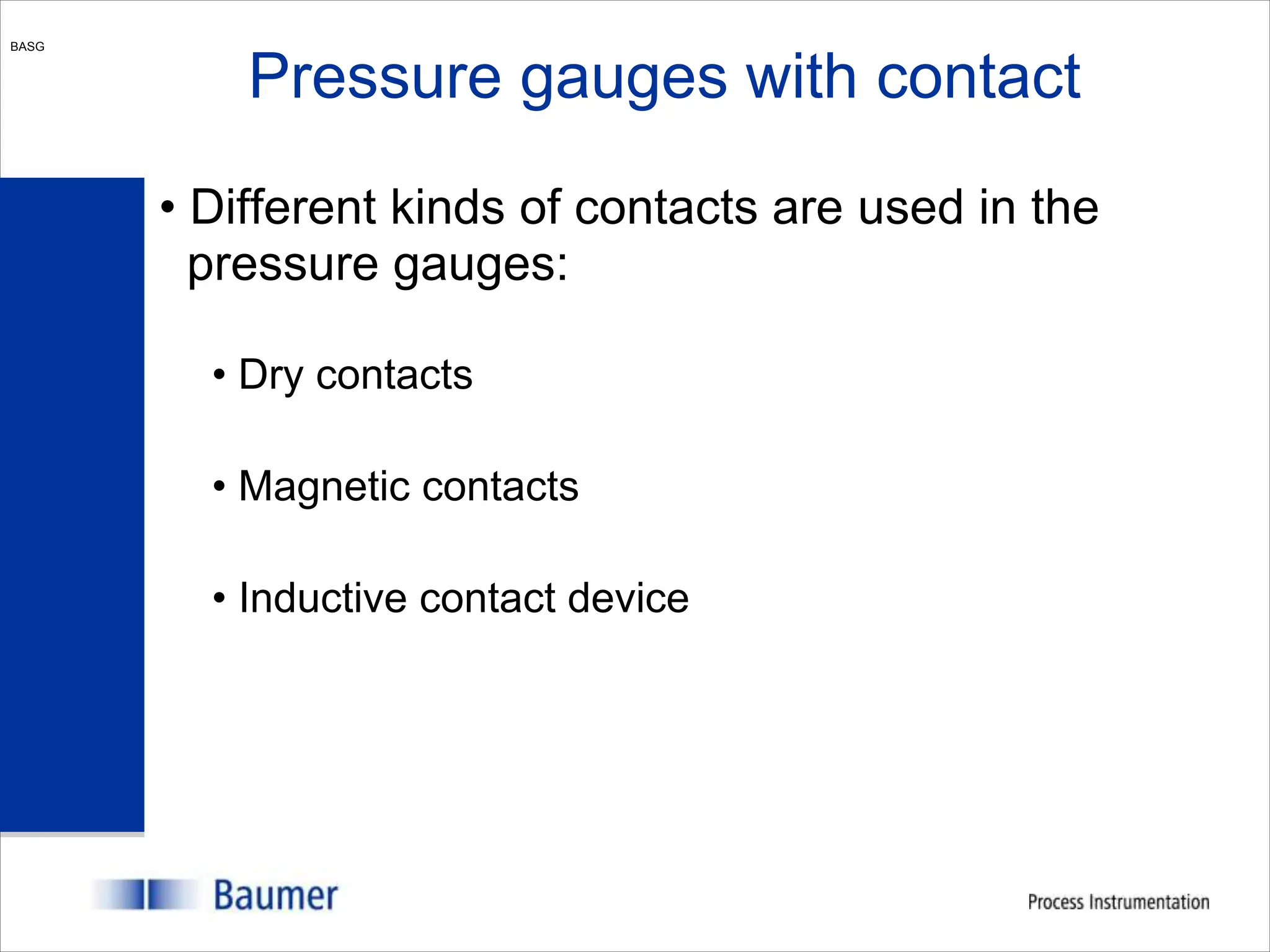 BASG

Pressure gauges with contact

• Different kinds of contacts are used in the pressure gauges:

• Dry contacts

• Magnetic contacts

• Inductive contact device

Baumer

Process Instrumentation